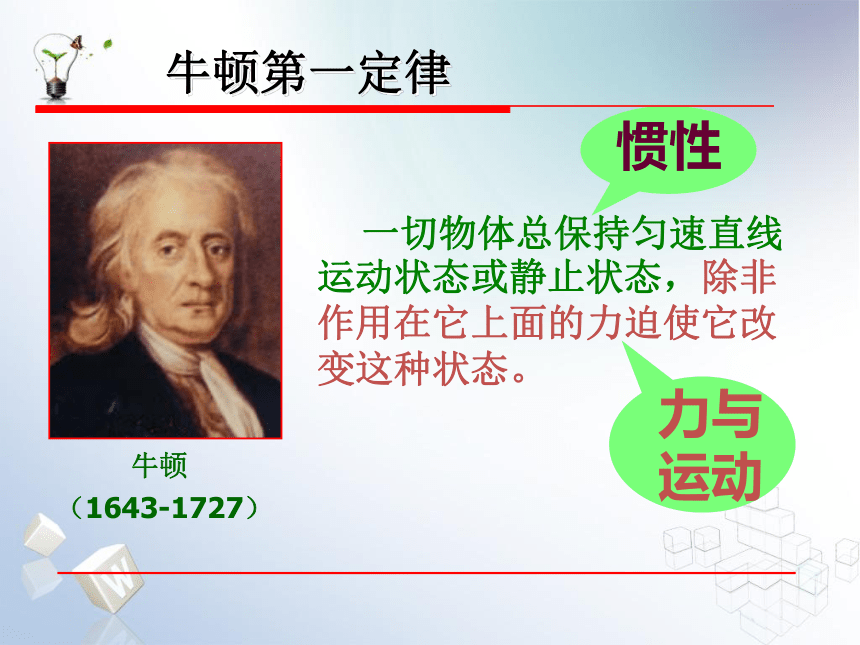 牛顿第一定律

惯性

一切物体总保持匀速直线运动状态或静止状态，除非作用在它上面的力迫使它改变这种状态。

力与运动

牛顿
（1643-1727）

W